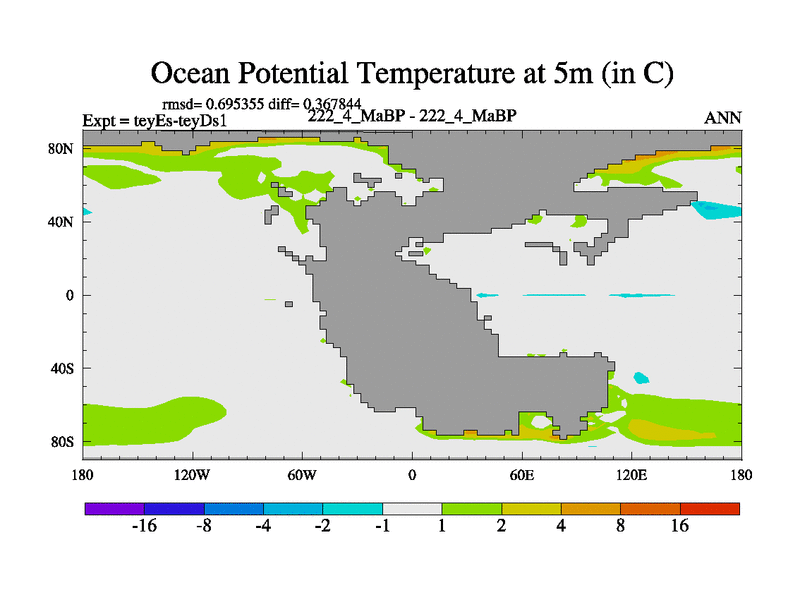 Ocean Potential Temperature at 5m (in C)

rmsd= 0.695355 diff= 0.367844

Expt = teyEs-teyDs1

222_4_MaBP - 222_4_MaBP

ANN

80N

40N

0

40S

80S

180

120W

60W

0

60E

120E

180

-16

-8

-4

-2

-1

1

2

4

8

16